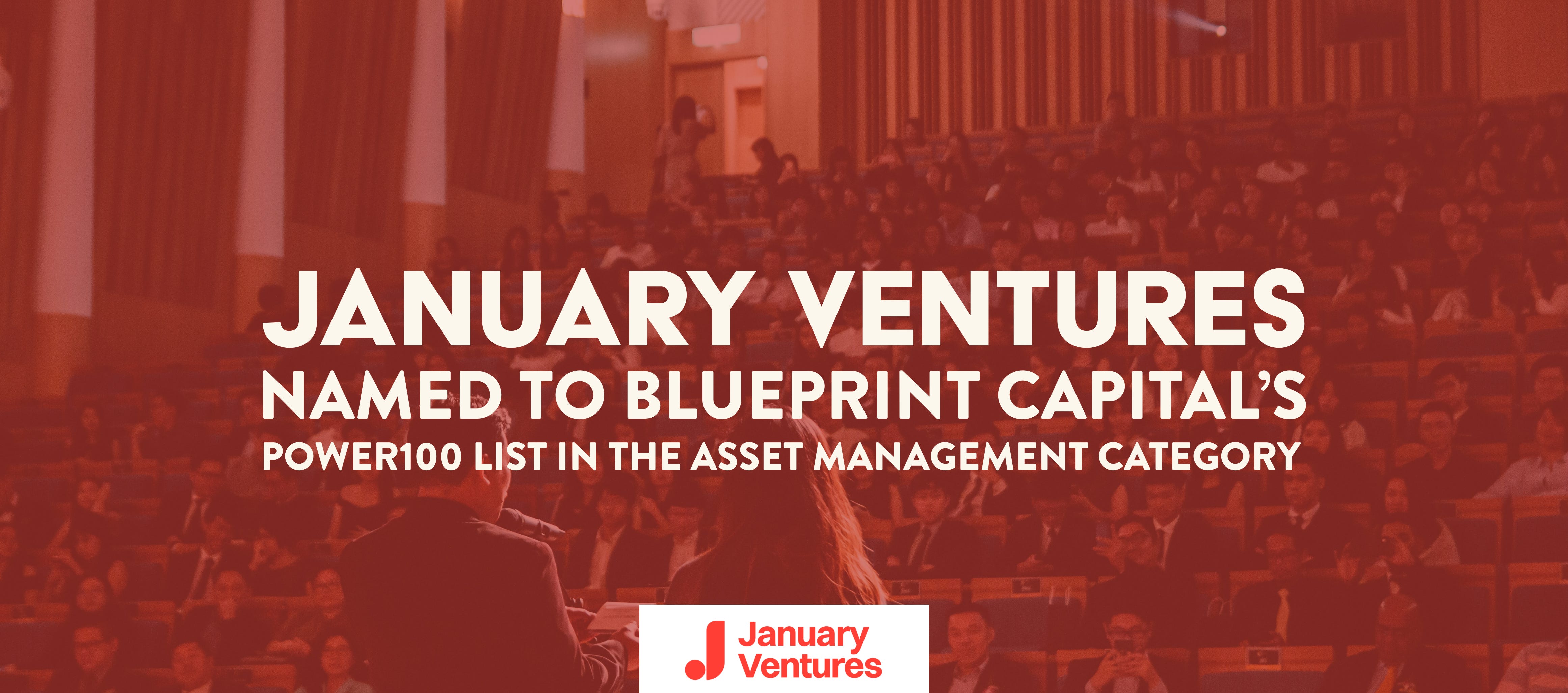 JANUARY VENTURES
NAMED TO BLUEPRINT CAPITAL'S
POWER100 LIST IN THE ASSET MANAGEMENT CATEGORY

January
Ventures